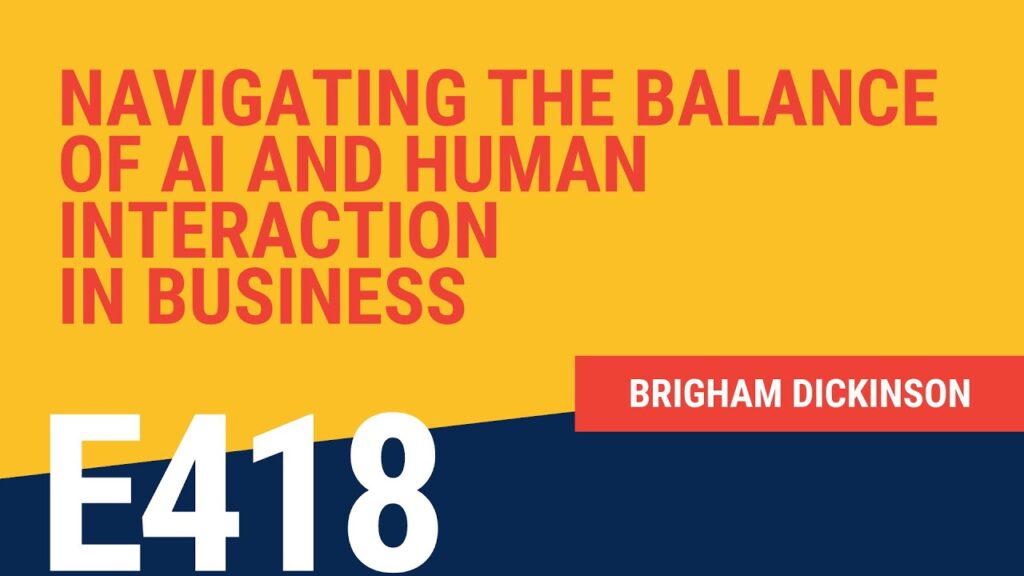 NAVIGATING THE BALANCE OF AI AND HUMAN INTERACTION IN BUSINESS

BRIGHAM DICKINSON

E418